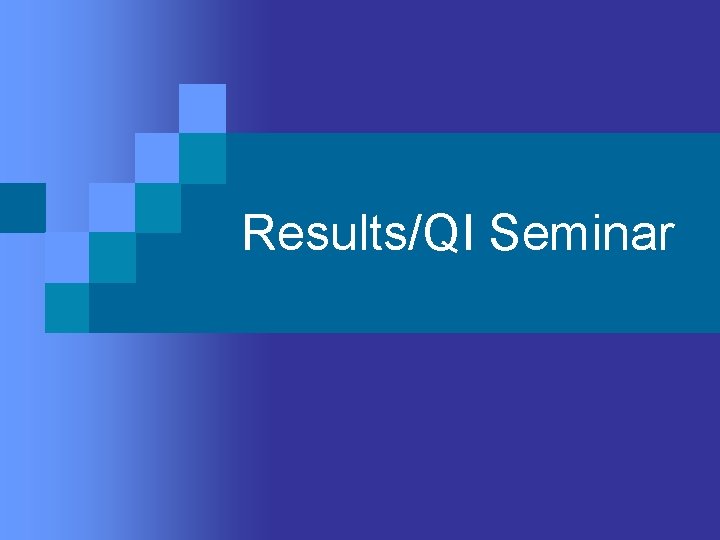 Results/QI Seminar